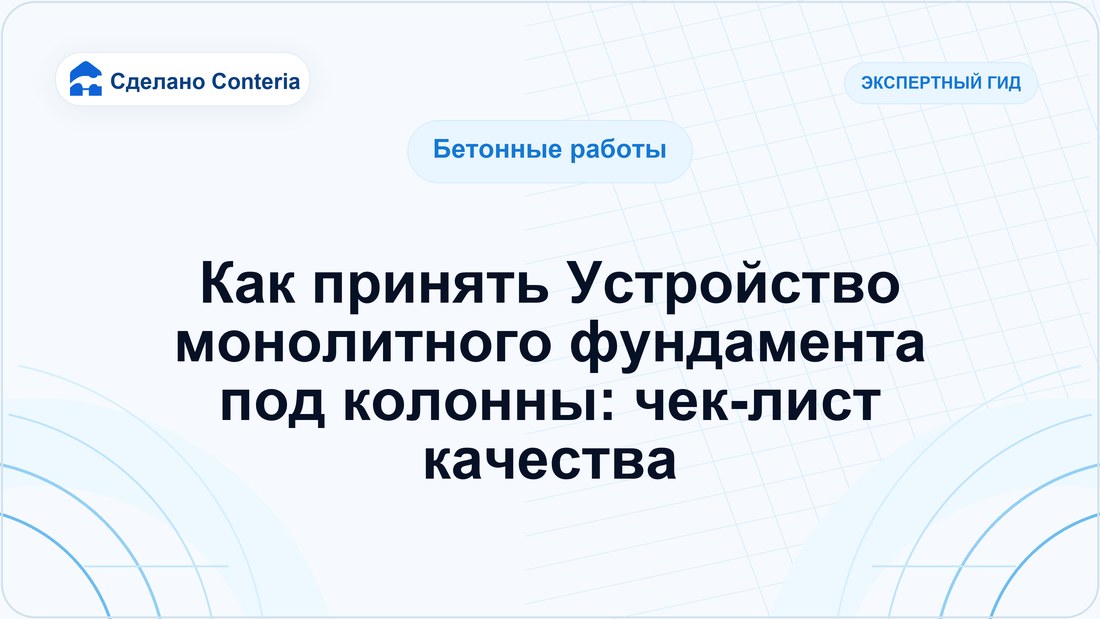 Сделано Conteria

ЭКСПЕРТНЫЙ ГИД

Бетонные работы

Как принять Устройство монолитного фундамента под колонны: чек-лист качества